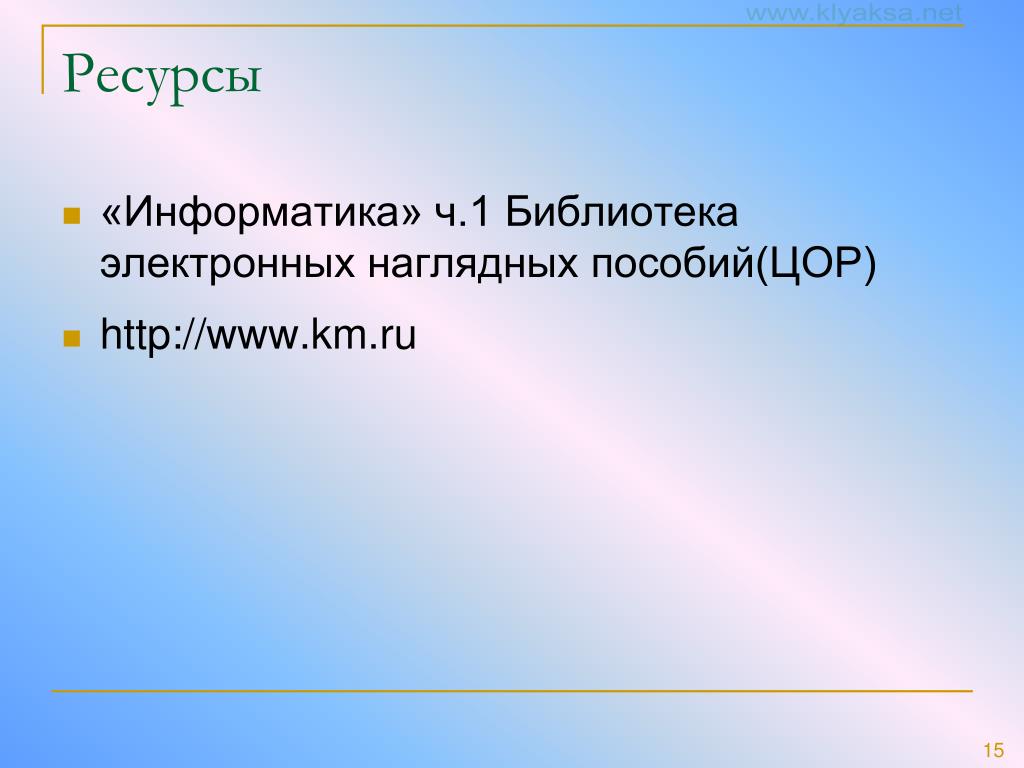 www.klyaksa.net

Ресурсы

«Информатика» ч.1 Библиотека электронных наглядных пособий(ЦОР)

http://www.km.ru

15